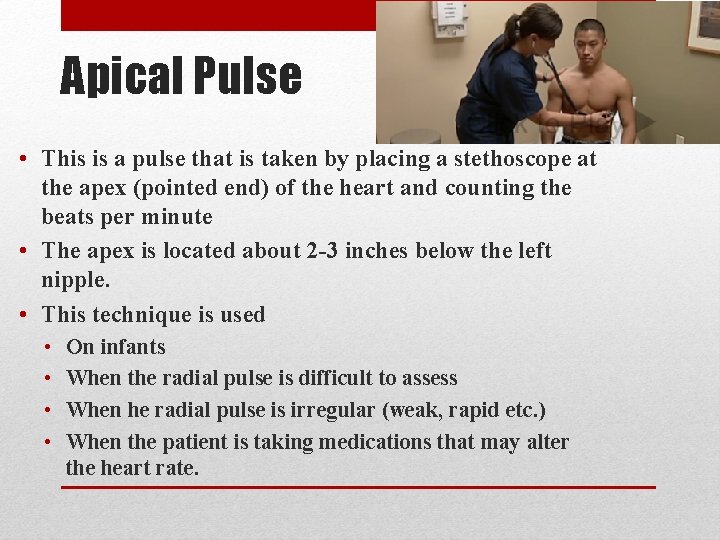 Apical Pulse

• This is a pulse that is taken by placing a stethoscope at the apex (pointed end) of the heart and counting the beats per minute
• The apex is located about 2-3 inches below the left nipple.
• This technique is used
  • On infants
  • When the radial pulse is difficult to assess
  • When he radial pulse is irregular (weak, rapid etc.)
  • When the patient is taking medications that may alter the heart rate.